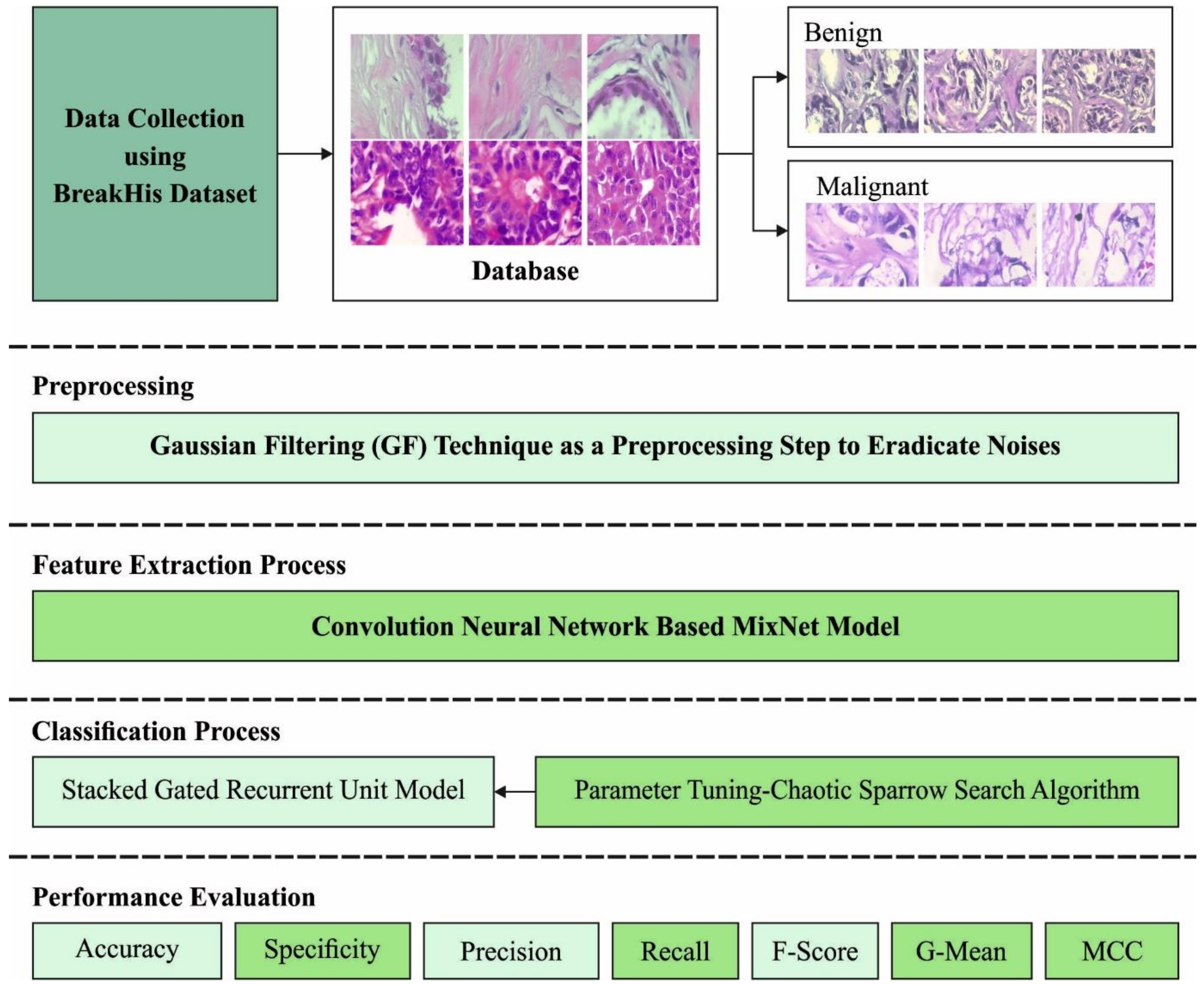 Data Collection using BreakHis Dataset

Database

Benign

Malignant

Preprocessing

Gaussian Filtering (GF) Technique as a Preprocessing Step to Eradicate Noises

Feature Extraction Process

Convolution Neural Network Based MixNet Model

Classification Process

Stacked Gated Recurrent Unit Model

Parameter Tuning-Chaotic Sparrow Search Algorithm

Performance Evaluation

Accuracy

Specificity

Precision

Recall

F-Score

G-Mean

MCC